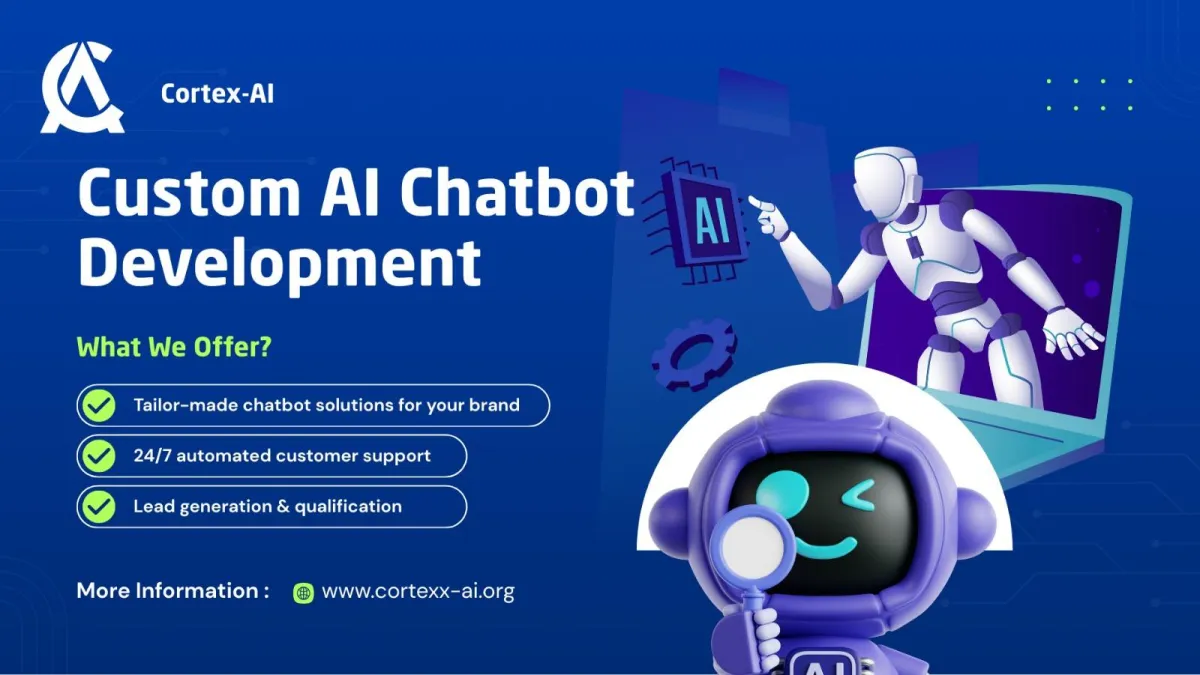 Cortex-AI

Custom AI Chatbot Development

What We Offer?

Tailor-made chatbot solutions for your brand

24/7 automated customer support

Lead generation & qualification

More Information : www.cortexx-ai.org

AI

AI